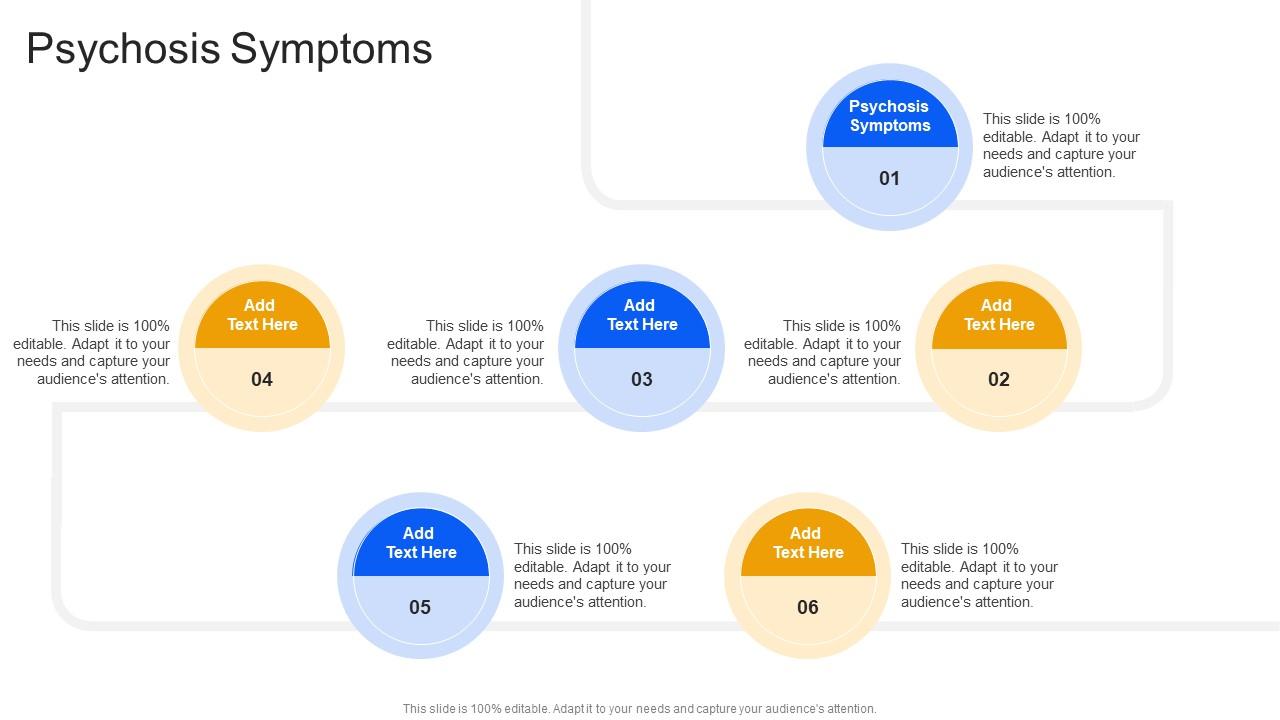 Psychosis Symptoms

Psychosis Symptoms

01

This slide is 100% editable. Adapt it to your needs and capture your audience's attention.

This slide is 100% editable. Adapt it to your needs and capture your audience's attention.

Add Text Here

04

This slide is 100% editable. Adapt it to your needs and capture your audience's attention.

Add Text Here

03

This slide is 100% editable. Adapt it to your needs and capture your audience's attention.

Add Text Here

02

Add Text Here

05

This slide is 100% editable. Adapt it to your needs and capture your audience's attention.

Add Text Here

06

This slide is 100% editable. Adapt it to your needs and capture your audience's attention.

This slide is 100% editable. Adapt it to your needs and capture your audience's attention.